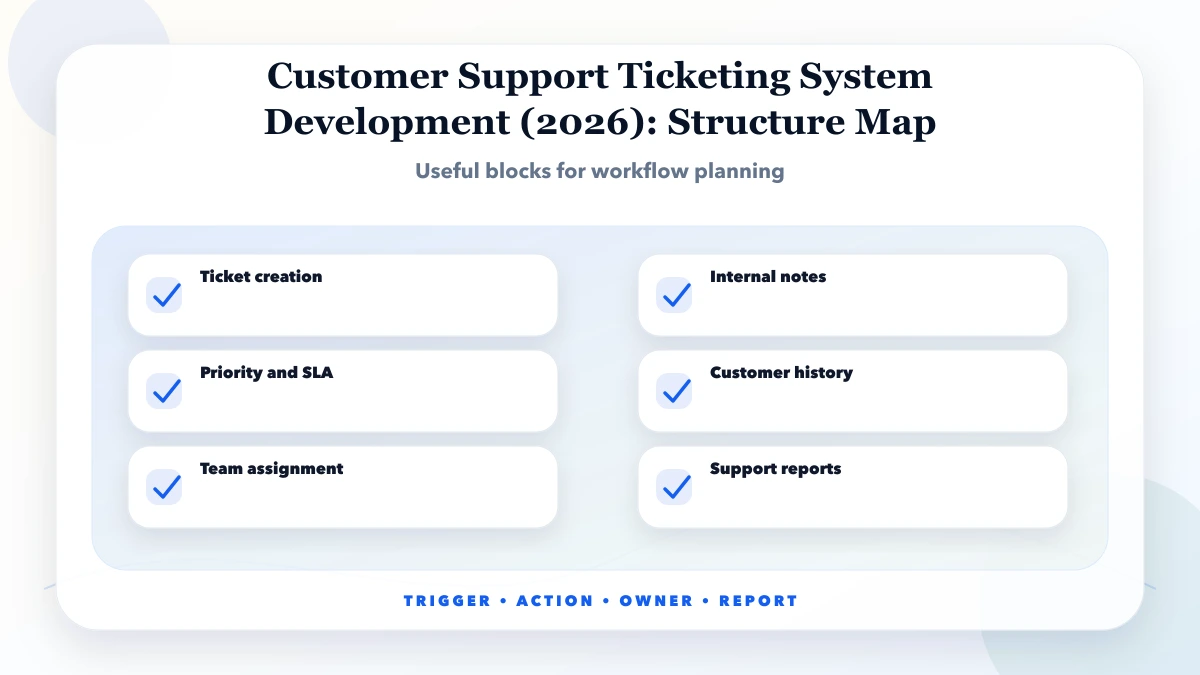 Customer Support Ticketing System Development (2026): Structure Map

Useful blocks for workflow planning

Ticket creation

Priority and SLA

Team assignment

Internal notes

Customer history

Support reports

TRIGGER • ACTION • OWNER • REPORT